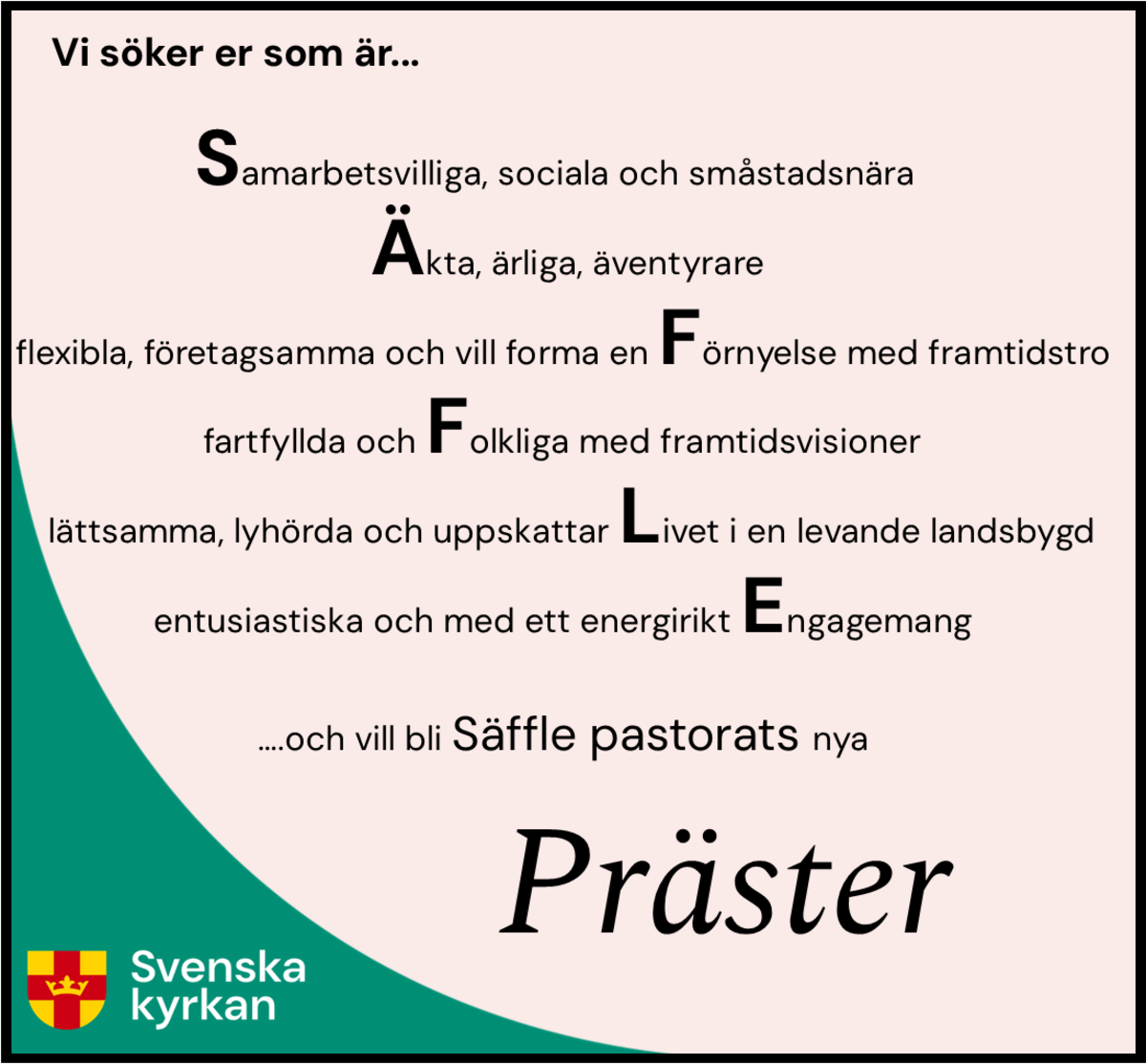 Vi söker er som är...

Samarbetsvilliga, sociala och småstadsnära

Äkta, ärliga, äventyrare

flexibla, företagsamma och vill forma en Förnyelse med framtidstro

fartfyllda och Folkliga med framtidsvisioner

lättsamma, lyhörda och uppskattar Livet i en levande landsbygd

entusiastiska och med ett energirikt Engagemang

....och vill bli Säffle pastorats nya

Präster

Svenska kyrkan